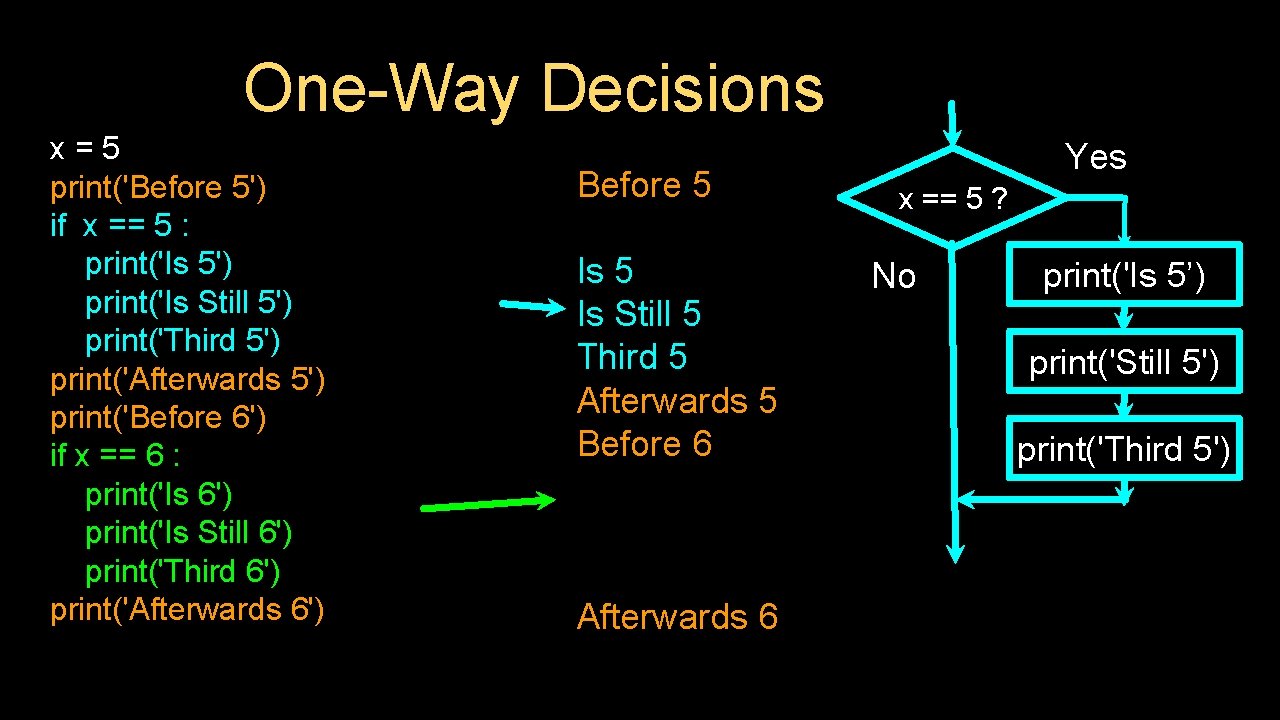 One-Way Decisions

x = 5
print('Before 5')
if x == 5 :
print('Is 5')
print('Is Still 5')
print('Third 5')
print('Afterwards 5')
print('Before 6')
if x == 6 :
print('Is 6')
print('Is Still 6')
print('Third 6')
print('Afterwards 6')

Before 5

Is 5
Is Still 5
Third 5
Afterwards 5
Before 6

Afterwards 6

x == 5 ?

Yes

No

print('Is 5')

print('Still 5')

print('Third 5')